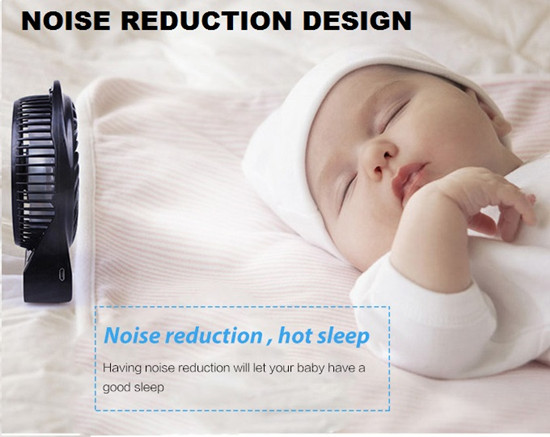 NOISE REDUCTION DESIGN

Noise reduction , hot sleep

Having noise reduction will let your baby have a good sleep